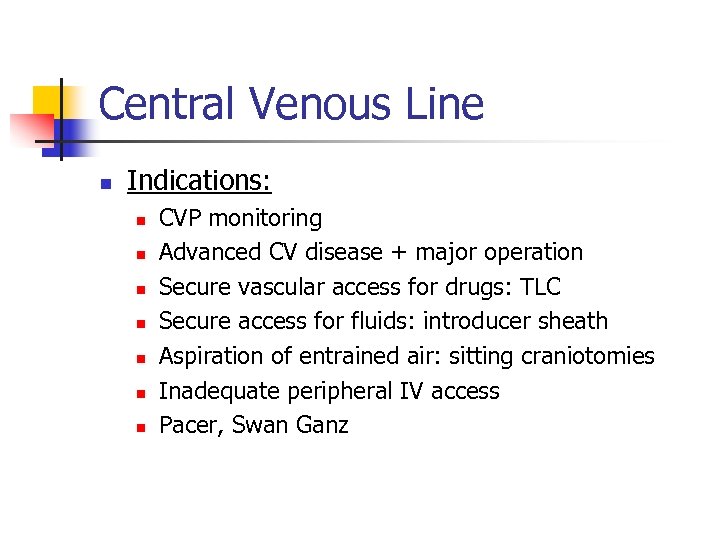 Central Venous Line

- Indications:
  - CVP monitoring
  - Advanced CV disease + major operation
  - Secure vascular access for drugs: TLC
  - Secure access for fluids: introducer sheath
  - Aspiration of entrained air: sitting craniotomies
  - Inadequate peripheral IV access
  - Pacer, Swan Ganz